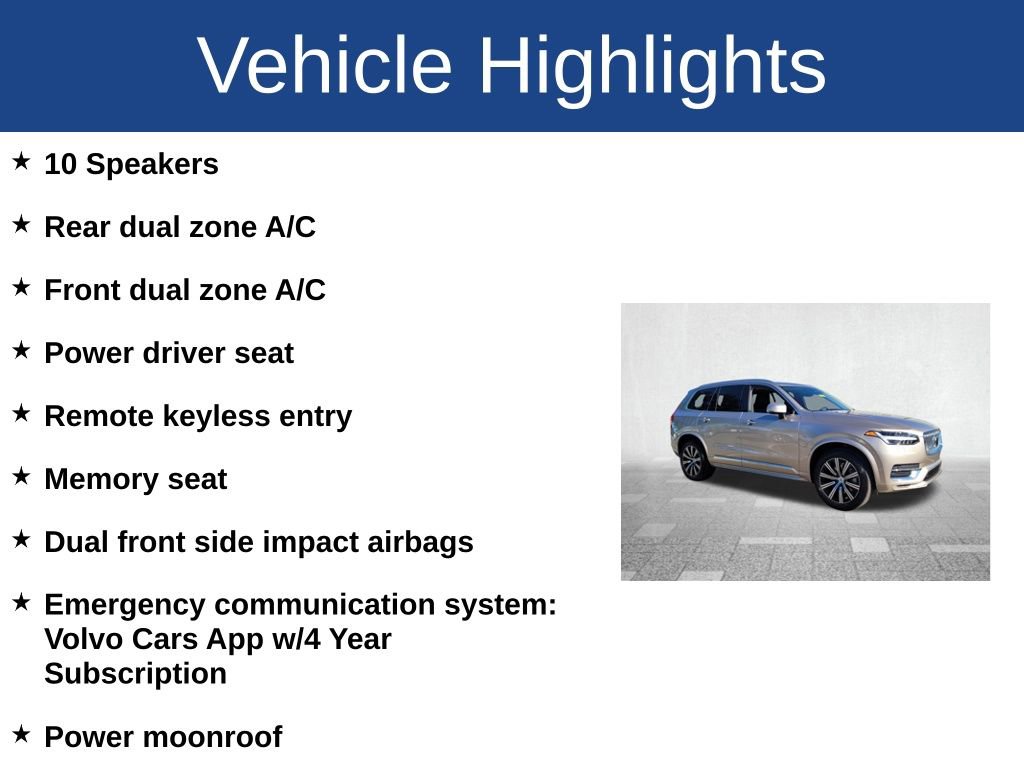 Vehicle Highlights

★ 10 Speakers

★ Rear dual zone A/C

★ Front dual zone A/C

★ Power driver seat

★ Remote keyless entry

★ Memory seat

★ Dual front side impact airbags

★ Emergency communication system: Volvo Cars App w/4 Year Subscription

★ Power moonroof